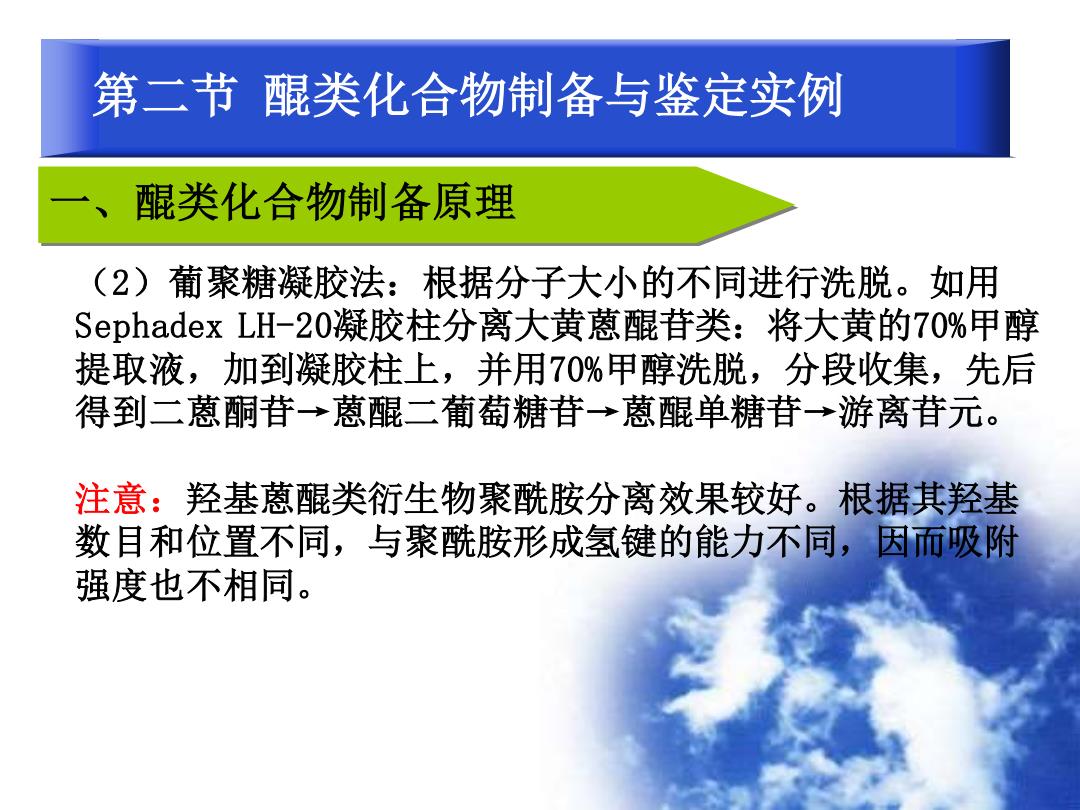 第二节 醌类化合物制备与鉴定实例

一、醌类化合物制备原理

（2）葡聚糖凝胶法：根据分子大小的不同进行洗脱。如用Sephadex LH-20凝胶柱分离大黄蒽醌苷类：将大黄的70%甲醇提取液，加到凝胶柱上，并用70%甲醇洗脱，分段收集，先后得到二蒽酮苷→蒽醌二葡萄糖苷→蒽醌单糖苷→游离苷元。

注意：羟基蒽醌类衍生物聚酰胺分离效果较好。根据其羟基数目和位置不同，与聚酰胺形成氢键的能力不同，因而吸附强度也不相同。